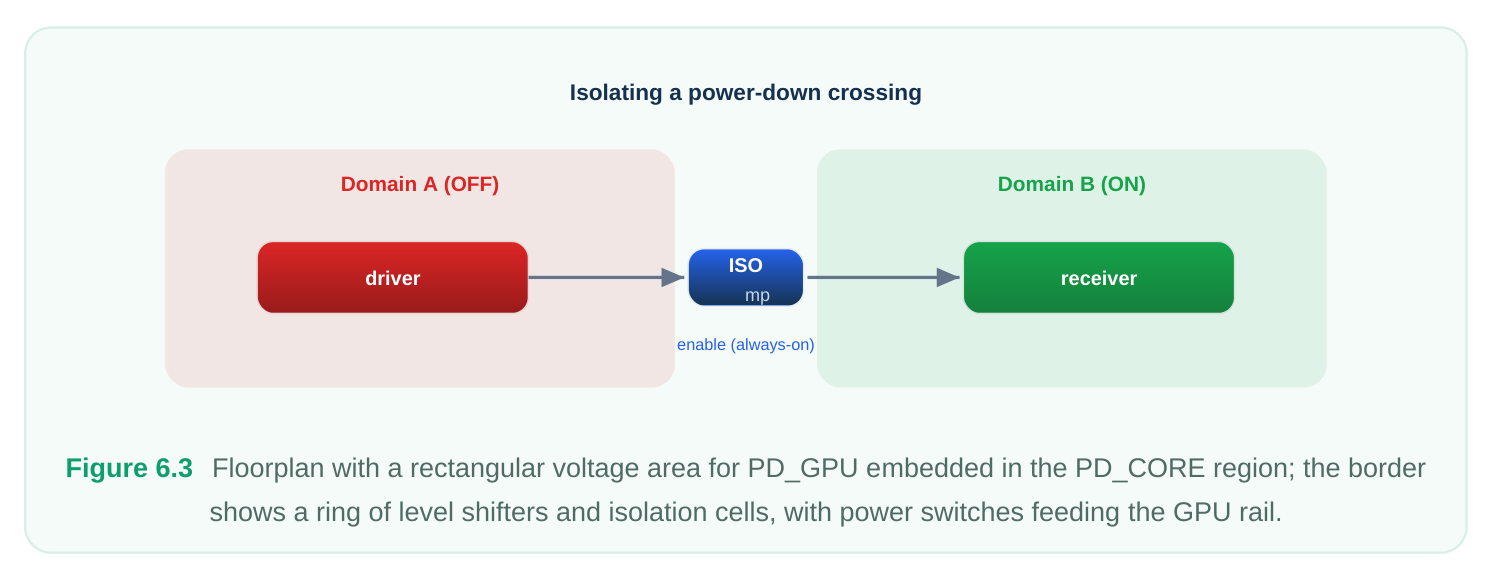 Isolating a power-down crossing

Domain A (OFF)

driver

ISO
mp

enable (always-on)

Domain B (ON)

receiver

Figure 6.3 Floorplan with a rectangular voltage area for PD_GPU embedded in the PD_CORE region; the border shows a ring of level shifters and isolation cells, with power switches feeding the GPU rail.